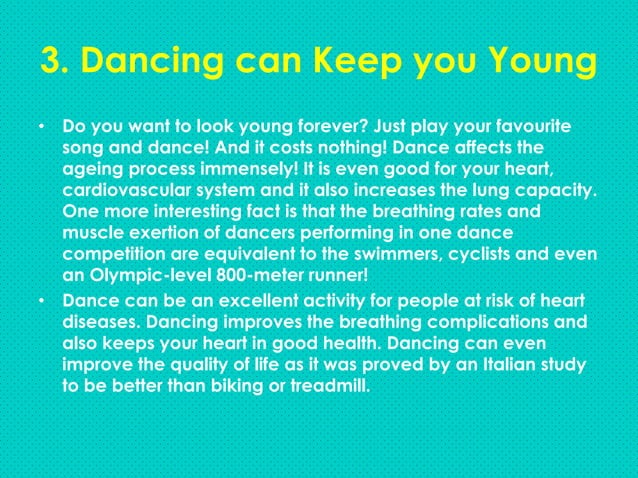 3. Dancing can Keep you Young

• Do you want to look young forever? Just play your favourite song and dance! And it costs nothing! Dance affects the ageing process immensely! It is even good for your heart, cardiovascular system and it also increases the lung capacity. One more interesting fact is that the breathing rates and muscle exertion of dancers performing in one dance competition are equivalent to the swimmers, cyclists and even an Olympic-level 800-meter runner!

• Dance can be an excellent activity for people at risk of heart diseases. Dancing improves the breathing complications and also keeps your heart in good health. Dancing can even improve the quality of life as it was proved by an Italian study to be better than biking or treadmill.